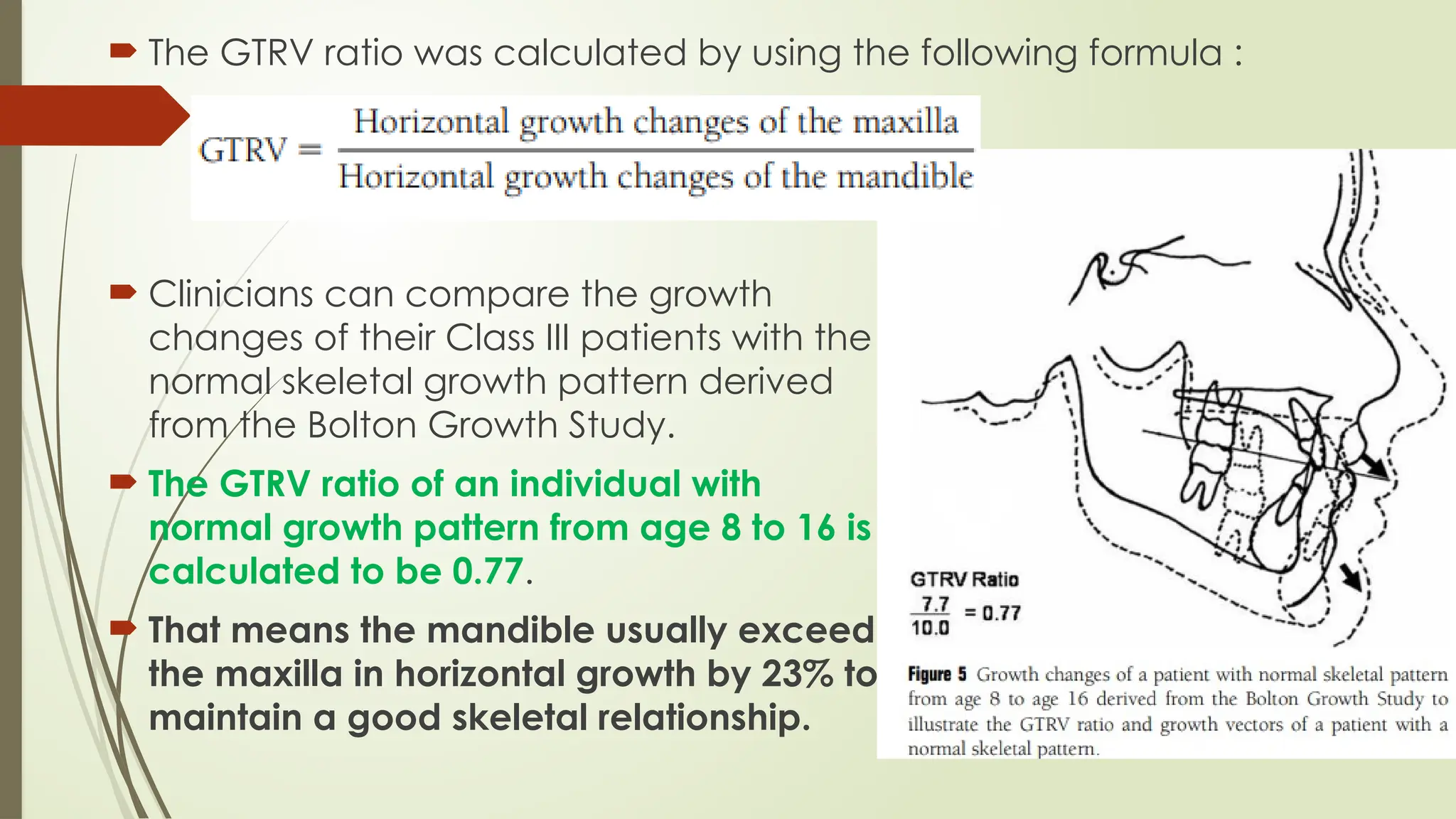 The GTRV ratio was calculated by using the following formula :

$GTRV = \frac{\text{Horizontal growth changes of the maxilla}}{\text{Horizontal growth changes of the mandible}}$

Clinicians can compare the growth changes of their Class III patients with the normal skeletal growth pattern derived from the Bolton Growth Study.

The GTRV ratio of an individual with normal growth pattern from age 8 to 16 is calculated to be 0.77.

That means the mandible usually exceed the maxilla in horizontal growth by 23% to maintain a good skeletal relationship.

GTRV Ratio
$\frac{7.7}{10.0} = 0.77$

Figure 5 Growth changes of a patient with normal skeletal pattern from age 8 to age 16 derived from the Bolton Growth Study to illustrate the GTRV ratio and growth vectors of a patient with a normal skeletal pattern.